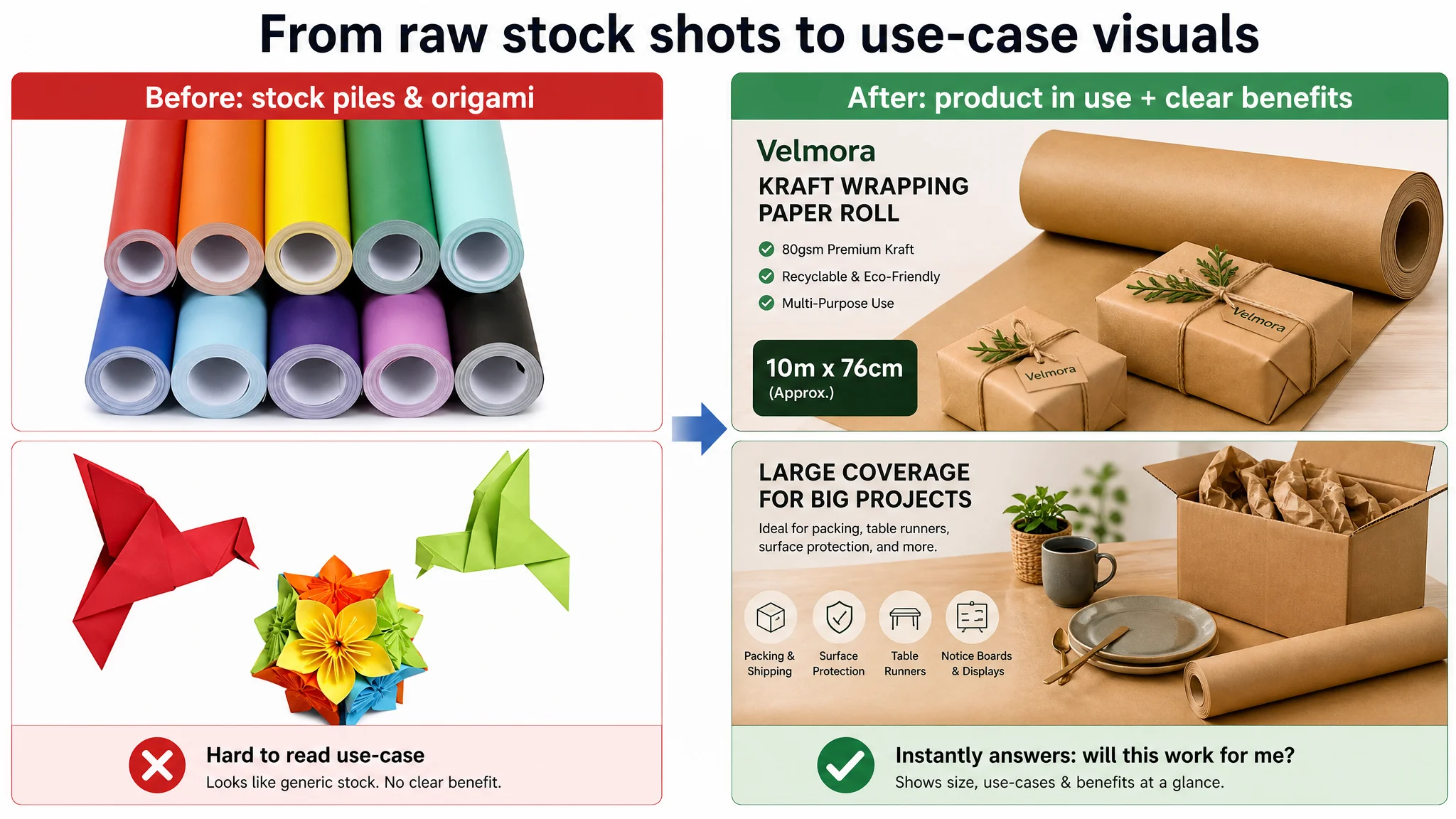 From raw stock shots to use-case visuals

Before: stock piles & origami

Hard to read use-case
Looks like generic stock. No clear benefit.

After: product in use + clear benefits

Velmora
KRAFT WRAPPING PAPER ROLL
80gsm Premium Kraft
Recyclable & Eco-Friendly
Multi-Purpose Use

10m x 76cm
(Approx.)

Velmora
Velmora

LARGE COVERAGE FOR BIG PROJECTS
Ideal for packing, table runners, surface protection, and more.

Packing & Shipping
Surface Protection
Table Runners
Notice Boards & Displays

Instantly answers: will this work for me?
Shows size, use-cases & benefits at a glance.